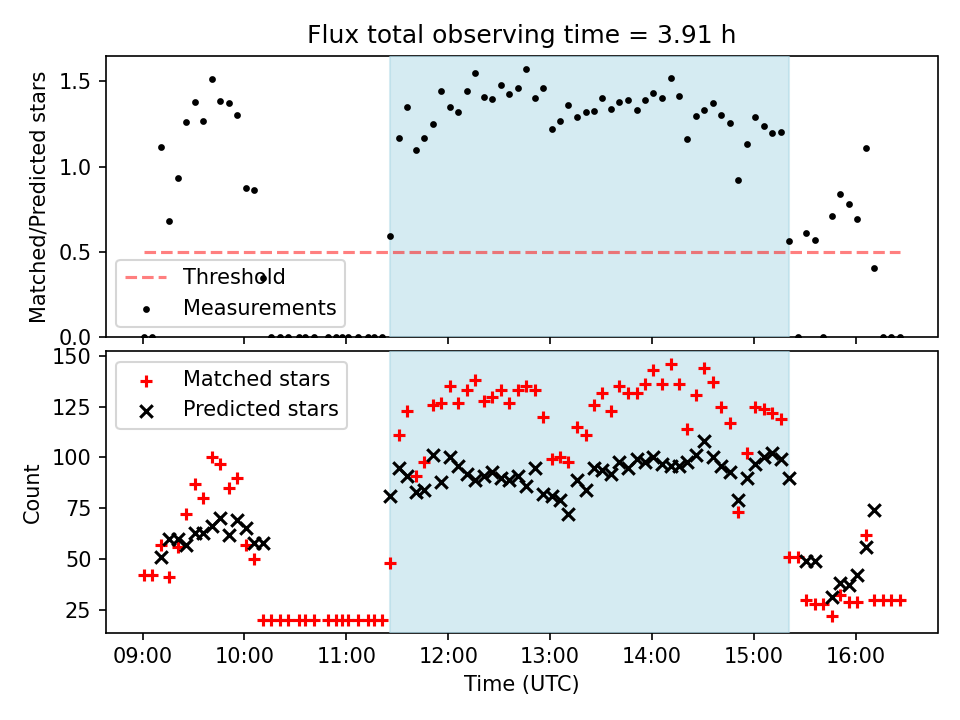 Flux total observing time = 3.91 h

Matched/Predicted stars

1.5
1.0
0.5
0.0

Threshold
Measurements

Count

150
125
100
75
50
25

Matched stars
Predicted stars

09:00 10:00 11:00 12:00 13:00 14:00 15:00 16:00

Time (UTC)